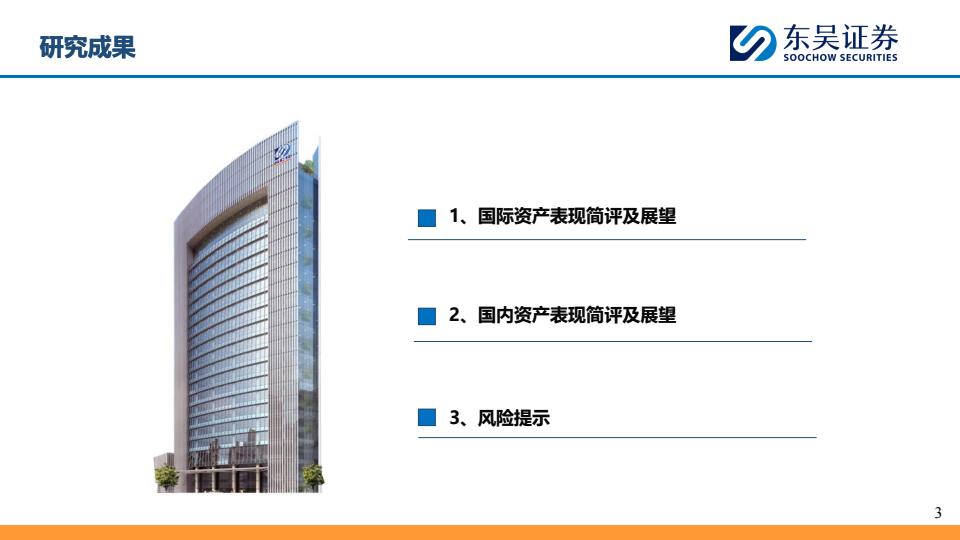 研究成果

东吴证券
SOOCHOW SECURITIES

1、国际资产表现简评及展望

2、国内资产表现简评及展望

3、风险提示

3